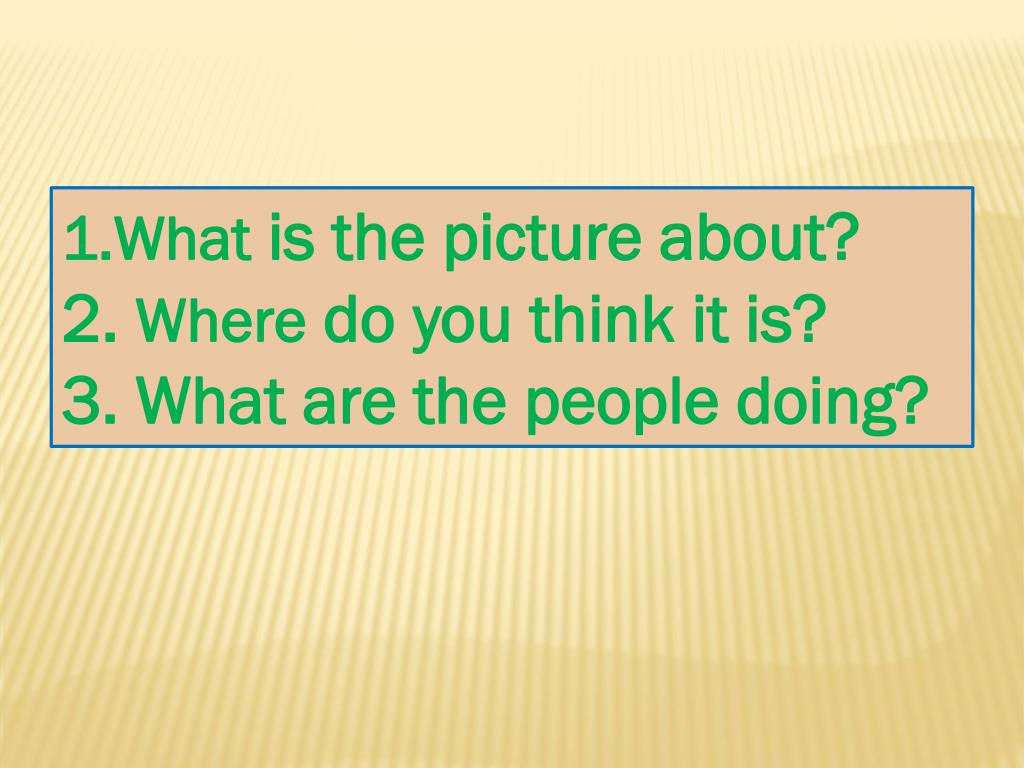 1.What is the picture about?
2. Where do you think it is?
3. What are the people doing?